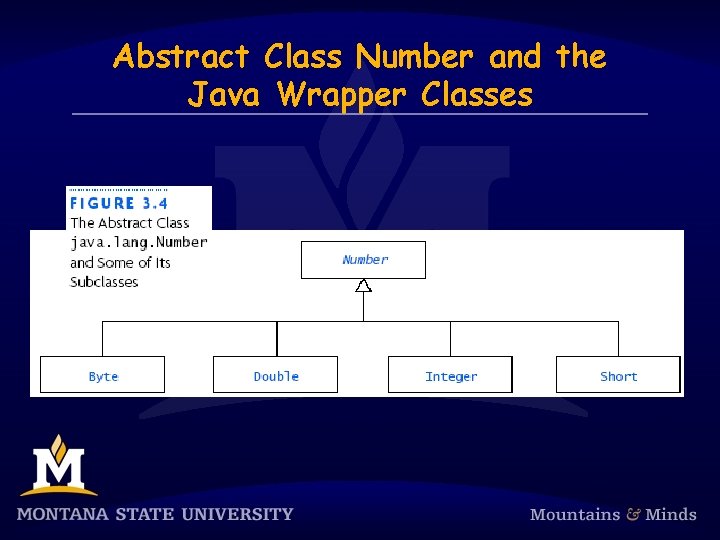 Abstract Class Number and the Java Wrapper Classes

FIGURE 3.4
The Abstract Class java.lang.Number and Some of Its Subclasses

Number

Byte

Double

Integer

Short

MONTANA STATE UNIVERSITY

Mountains & Minds